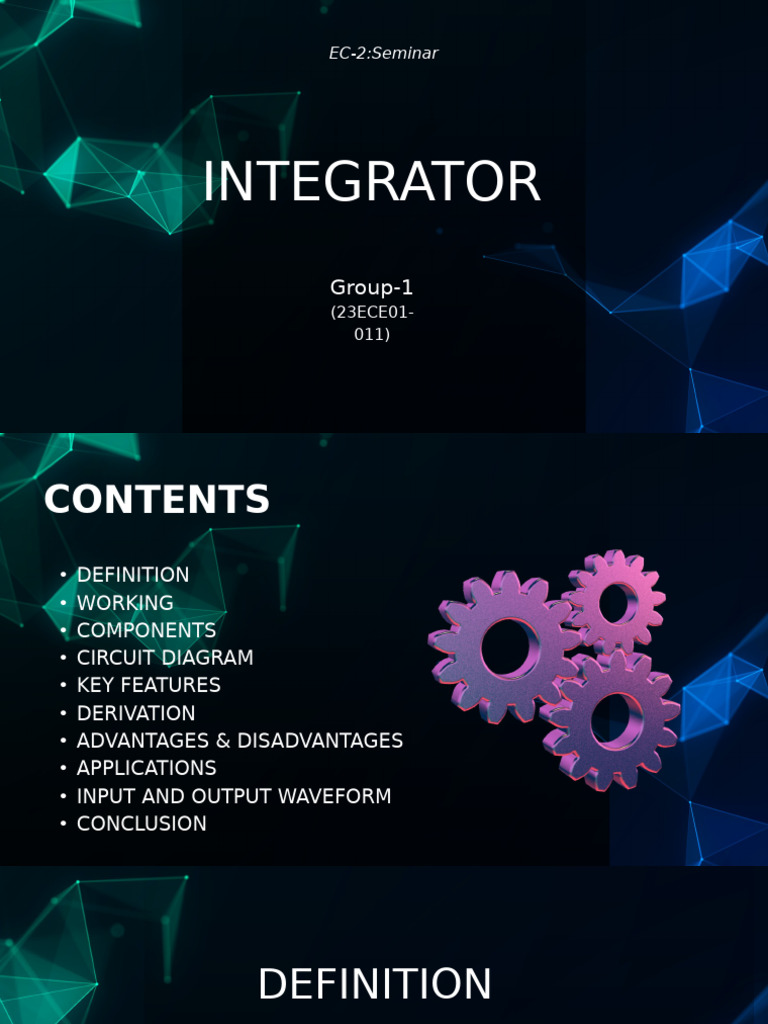 EC-2:Seminar

INTEGRATOR

Group-1
(23ECE01-011)

CONTENTS

• DEFINITION
• WORKING
• COMPONENTS
• CIRCUIT DIAGRAM
• KEY FEATURES
• DERIVATION
• ADVANTAGES & DISADVANTAGES
• APPLICATIONS
• INPUT AND OUTPUT WAVEFORM
• CONCLUSION

DEFINITION